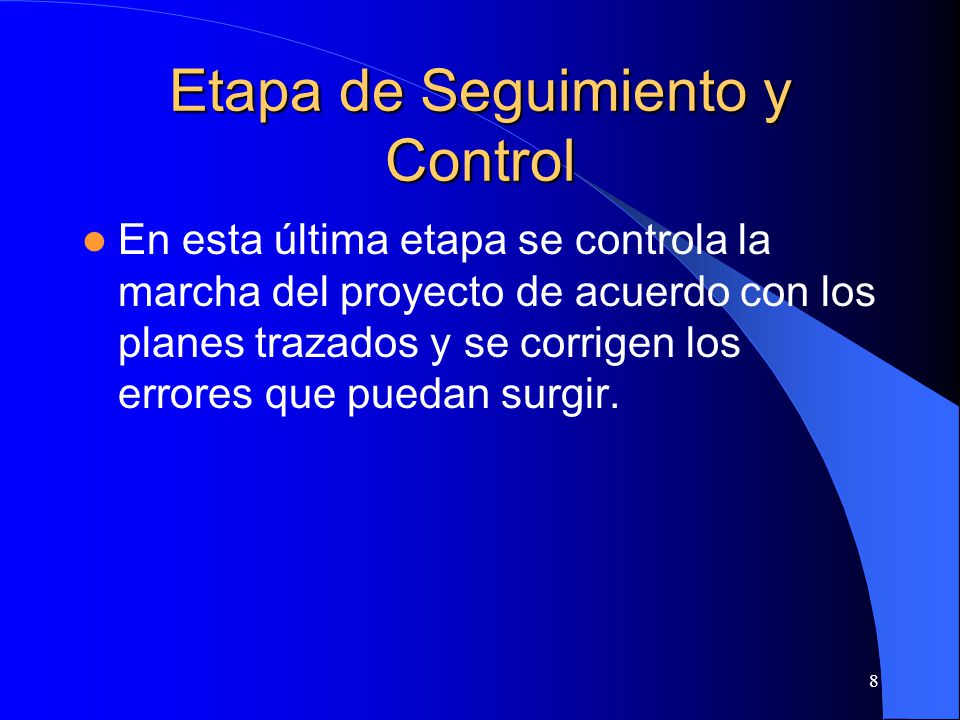 Etapa de Seguimiento y Control

En esta última etapa se controla la marcha del proyecto de acuerdo con los planes trazados y se corrigen los errores que puedan surgir.

8